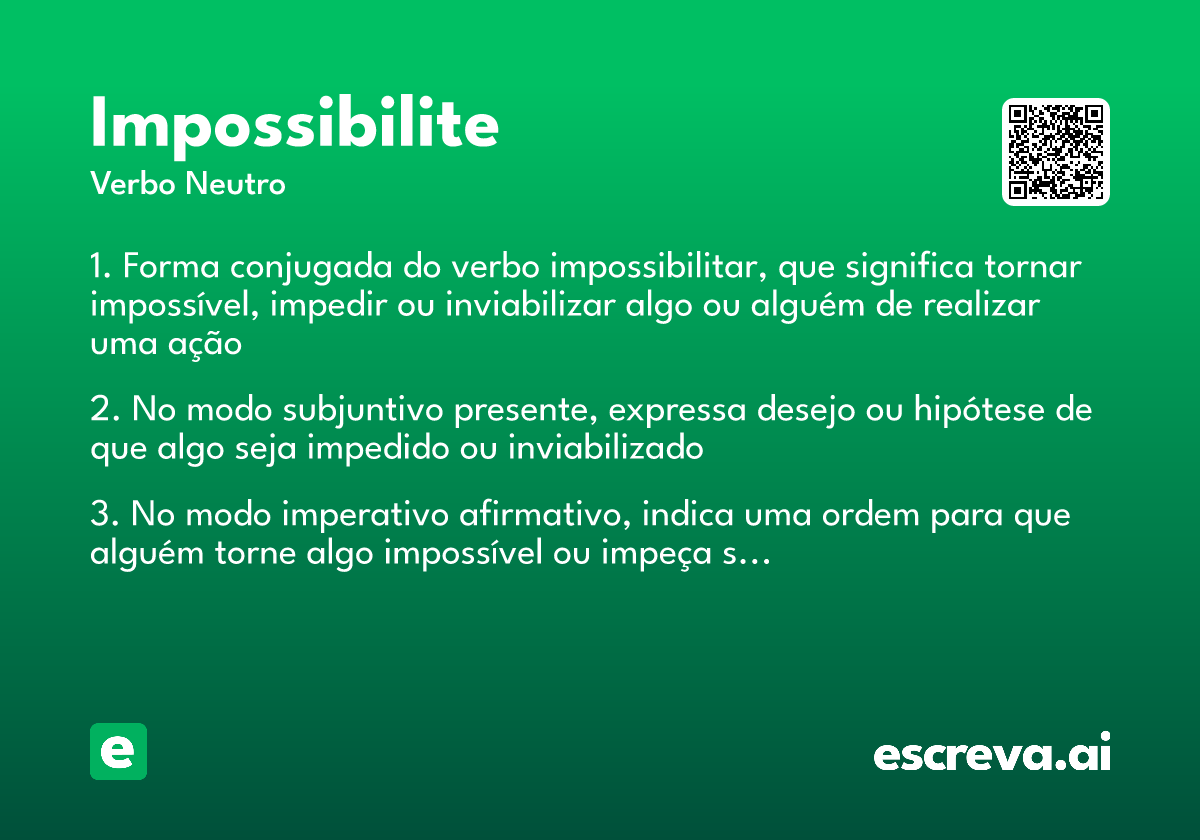 Impossibilite
Verbo Neutro

1. Forma conjugada do verbo impossibilitar, que significa tornar impossível, impedir ou inviabilizar algo ou alguém de realizar uma ação

2. No modo subjuntivo presente, expressa desejo ou hipótese de que algo seja impedido ou inviabilizado

3. No modo imperativo afirmativo, indica uma ordem para que alguém torne algo impossível ou impeça s...

e

escreva.ai